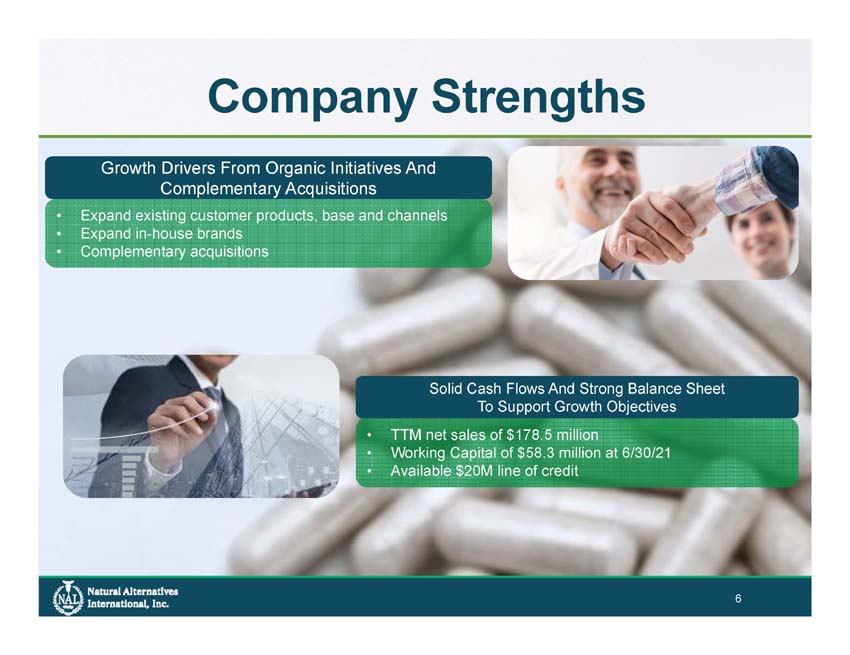 Company Strengths

Growth Drivers From Organic Initiatives And Complementary Acquisitions

• Expand existing customer products, base and channels
• Expand in-house brands
• Complementary acquisitions

Solid Cash Flows And Strong Balance Sheet To Support Growth Objectives

• TTM net sales of $178.5 million
• Working Capital of $58.3 million at 6/30/21
• Available $20M line of credit

NAI
Natural Alternatives International, Inc.

6